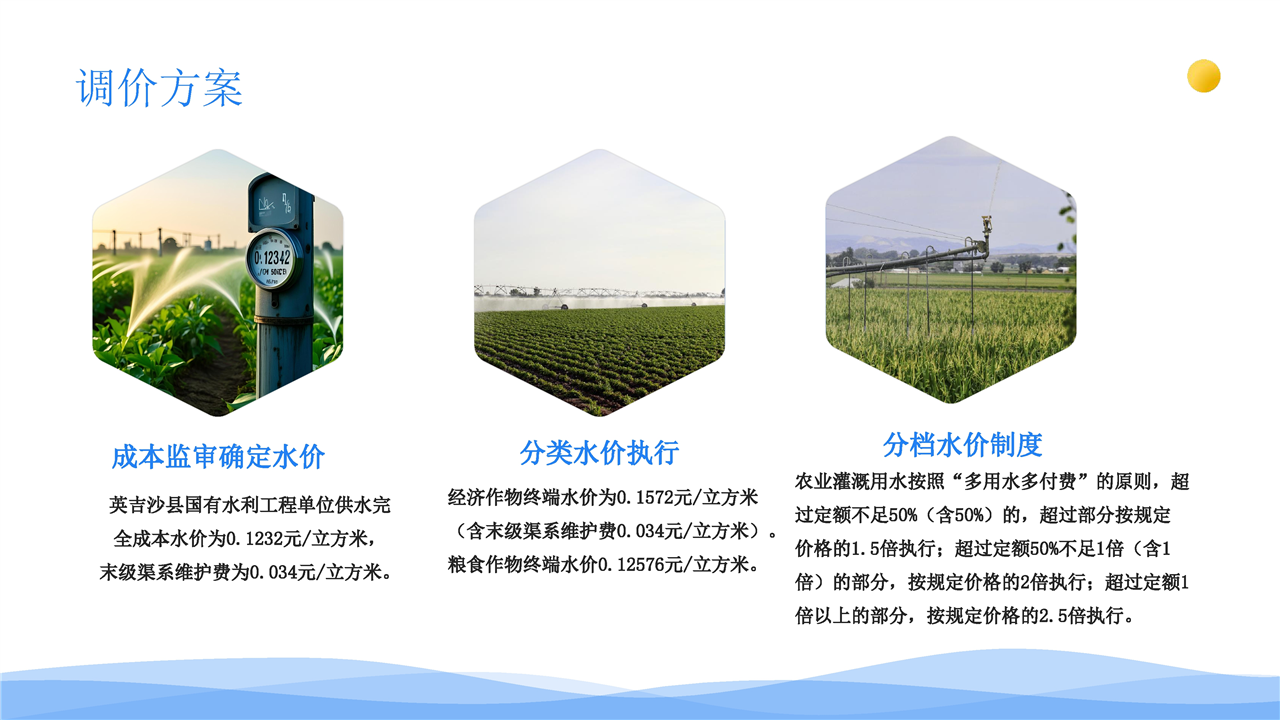 调价方案

0:12342

成本监审确定水价

英吉沙县国有水利工程单位供水完全成本水价为0.1232元/立方米，末级渠系维护费为0.034元/立方米。

分类水价执行

经济作物终端水价为0.1572元/立方米（含末级渠系维护费0.034元/立方米）。粮食作物终端水价0.12576元/立方米。

分档水价制度

农业灌溉用水按照“多用水多付费”的原则，超过定额不足50%（含50%）的，超过部分按规定价格的1.5倍执行；超过定额50%不足1倍（含1倍）的部分，按规定价格的2倍执行；超过定额1倍以上的部分，按规定价格的2.5倍执行。